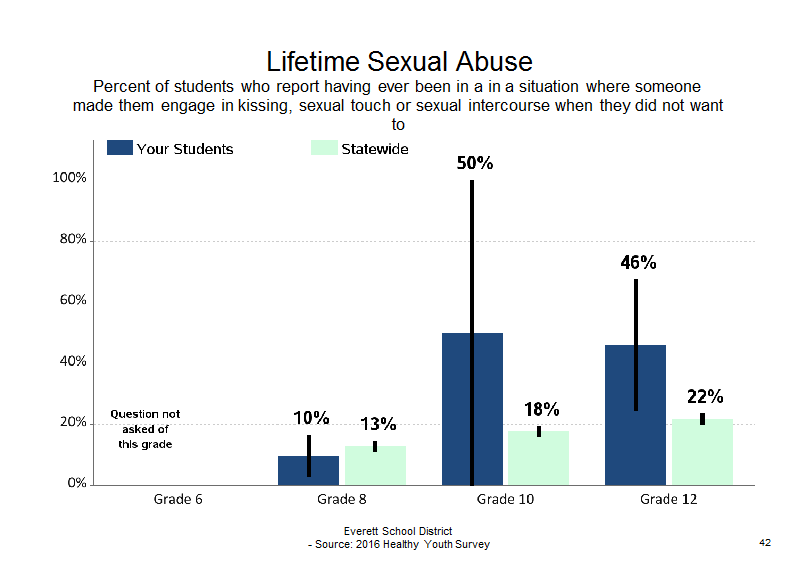 Lifetime Sexual Abuse

Percent of students who report having ever been in a in a situation where someone made them engage in kissing, sexual touch or sexual intercourse when they did not want to

Your Students
Statewide

100%
80%
60%
40%
20%
0%

Question not asked of this grade

10%
13%
50%
18%
46%
22%

Grade 6
Grade 8
Grade 10
Grade 12

Everett School District
- Source: 2016 Healthy Youth Survey

42